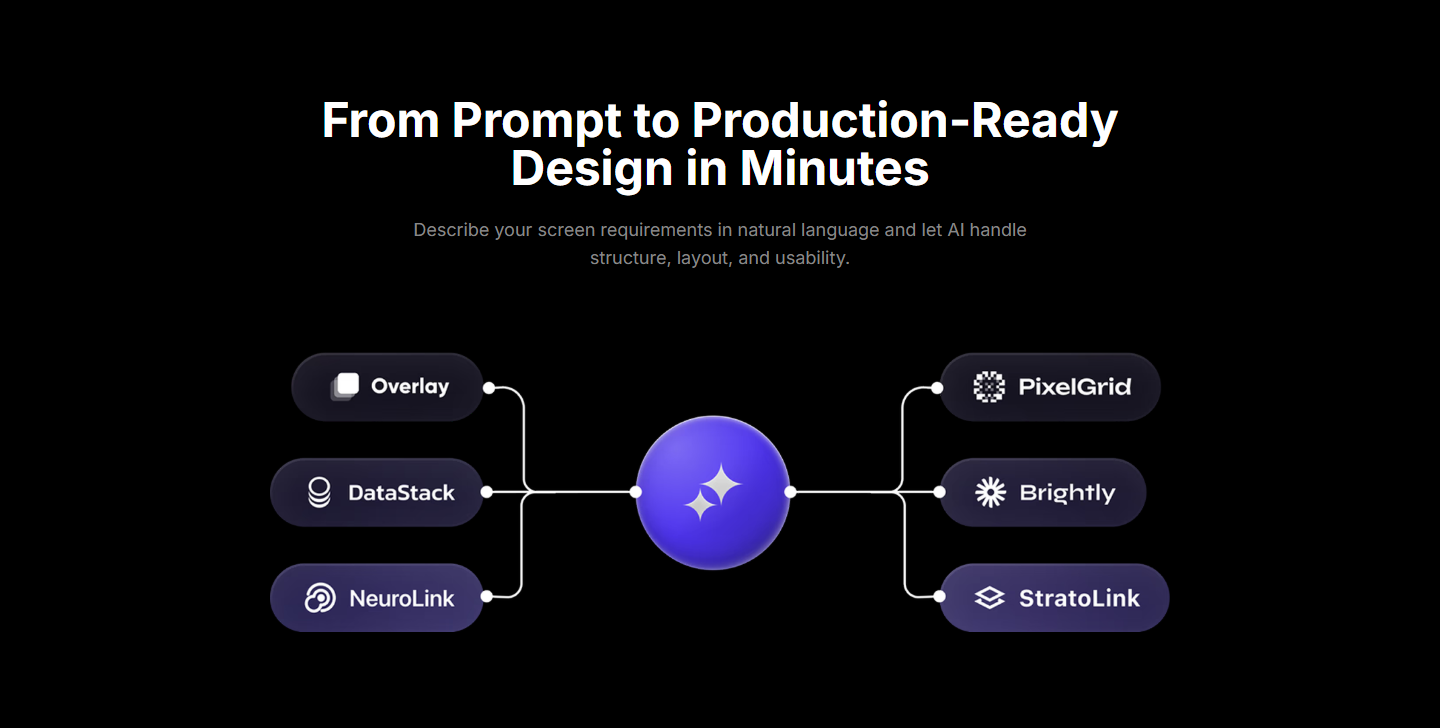 From Prompt to Production-Ready Design in Minutes

Describe your screen requirements in natural language and let AI handle structure, layout, and usability.

Overlay

DataStack

NeuroLink

PixelGrid

Brightly

StratoLink